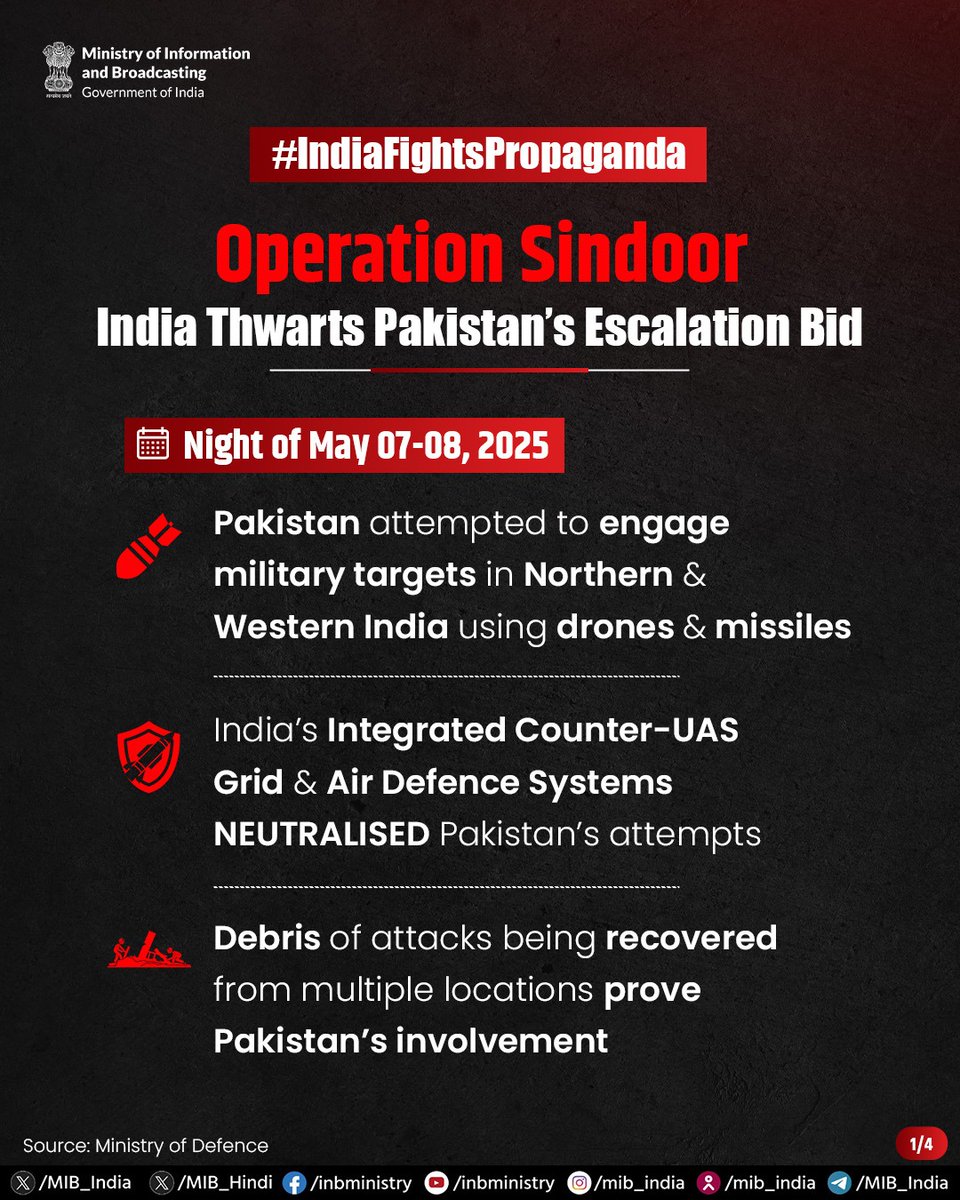 Ministry of Information and Broadcasting
Government of India

#IndiaFightsPropaganda

Operation Sindoor
India Thwarts Pakistan's Escalation Bid

Night of May 07-08, 2025

Pakistan attempted to engage military targets in Northern & Western India using drones & missiles

India's Integrated Counter-UAS Grid & Air Defence Systems NEUTRALISED Pakistan's attempts

Debris of attacks being recovered from multiple locations prove Pakistan's involvement

Source: Ministry of Defence

1/4

/MIB_India /MIB_Hindi /inbministry /inbministry /mib_india /mib_india /MIB_India